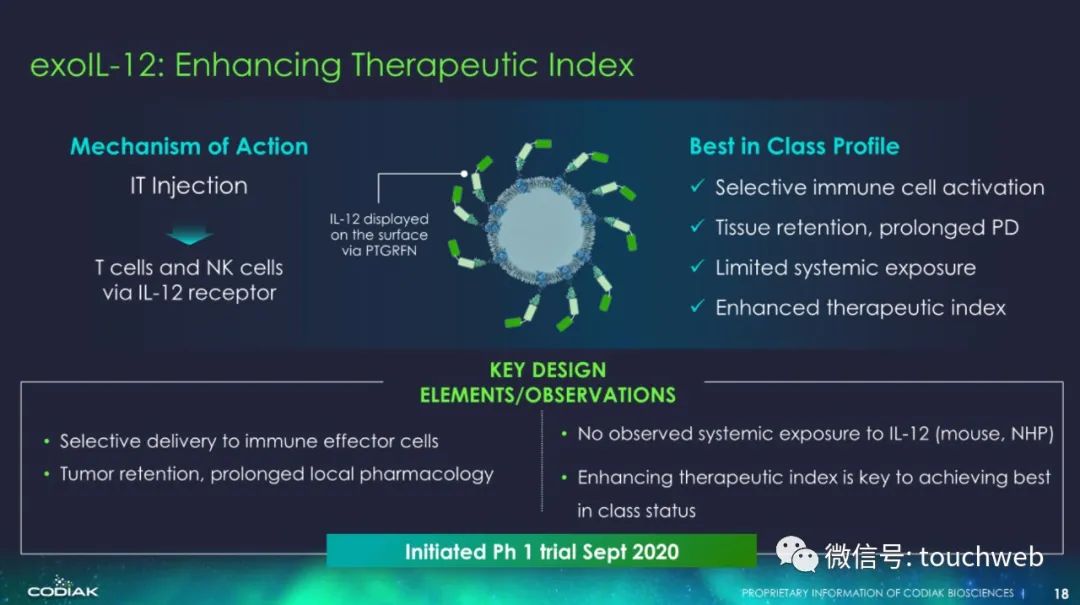 exoIL-12: Enhancing Therapeutic Index

Mechanism of Action

IT Injection

T cells and NK cells via IL-12 receptor

IL-12 displayed on the surface via PTGRFN

Best in Class Profile

✓ Selective immune cell activation
✓ Tissue retention, prolonged PD
✓ Limited systemic exposure
✓ Enhanced therapeutic index

KEY DESIGN ELEMENTS/OBSERVATIONS

• Selective delivery to immune effector cells
• Tumor retention, prolonged local pharmacology

• No observed systemic exposure to IL-12 (mouse, NHP)
• Enhancing therapeutic index is key to achieving best in class status

Initiated Ph 1 trial Sept 2020

微信号: touchweb

CODIAK

PROPRIETARY INFORMATION OF CODIAK BIOSCIENCES | 18